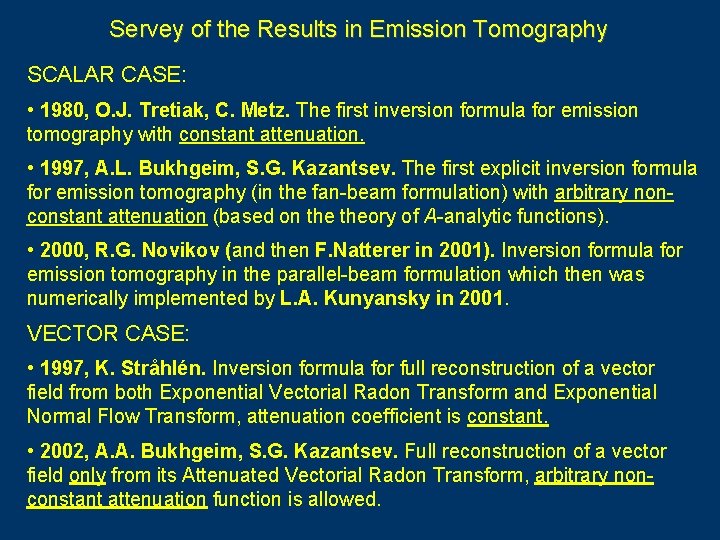 Servey of the Results in Emission Tomography

SCALAR CASE:

• 1980, O.J. Tretiak, C. Metz. The first inversion formula for emission tomography with constant attenuation.

• 1997, A.L. Bukhgeim, S.G. Kazantsev. The first explicit inversion formula for emission tomography (in the fan-beam formulation) with arbitrary non-constant attenuation (based on the theory of A-analytic functions).

• 2000, R.G. Novikov (and then F.Natterer in 2001). Inversion formula for emission tomography in the parallel-beam formulation which then was numerically implemented by L.A. Kunyansky in 2001.

VECTOR CASE:

• 1997, K. Stråhlén. Inversion formula for full reconstruction of a vector field from both Exponential Vectorial Radon Transform and Exponential Normal Flow Transform, attenuation coefficient is constant.

• 2002, A.A. Bukhgeim, S.G. Kazantsev. Full reconstruction of a vector field only from its Attenuated Vectorial Radon Transform, arbitrary non-constant attenuation function is allowed.